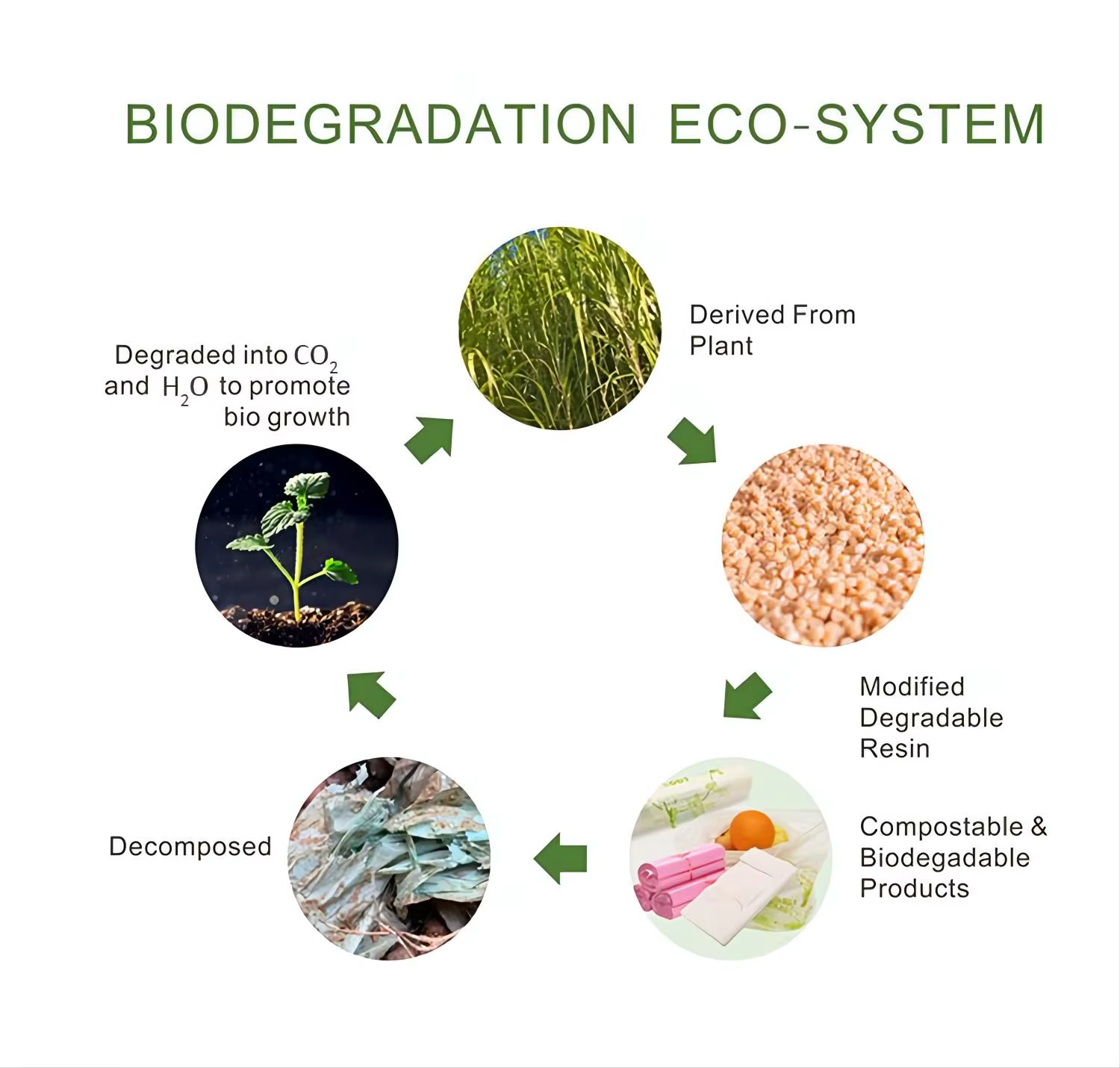 BIODEGRADATION ECO-SYSTEM

Derived From Plant

Modified Degradable Resin

Compostable & Biodegadable Products

Decomposed

Degraded into $CO_2$ and $H_2O$ to promote bio growth